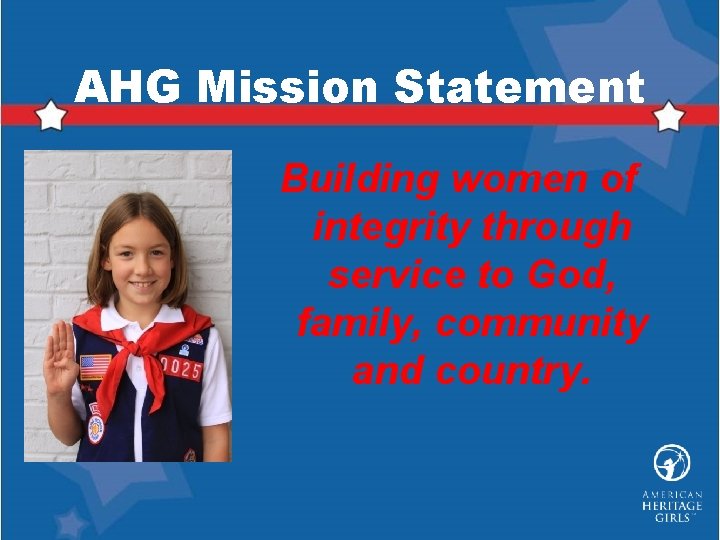 AHG Mission Statement

Building women of integrity through service to God, family, community and country.

0025

AMERICAN HERITAGE GIRLS™